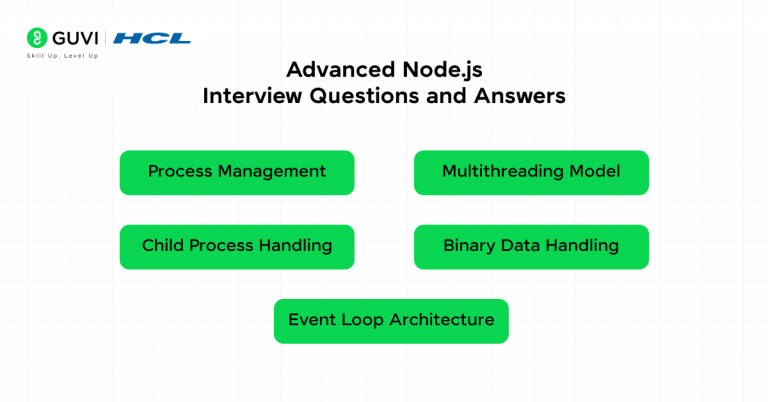 GUVI | HCL
Skill Up. Level Up

Advanced Node.js
Interview Questions and Answers

Process Management

Multithreading Model

Child Process Handling

Binary Data Handling

Event Loop Architecture